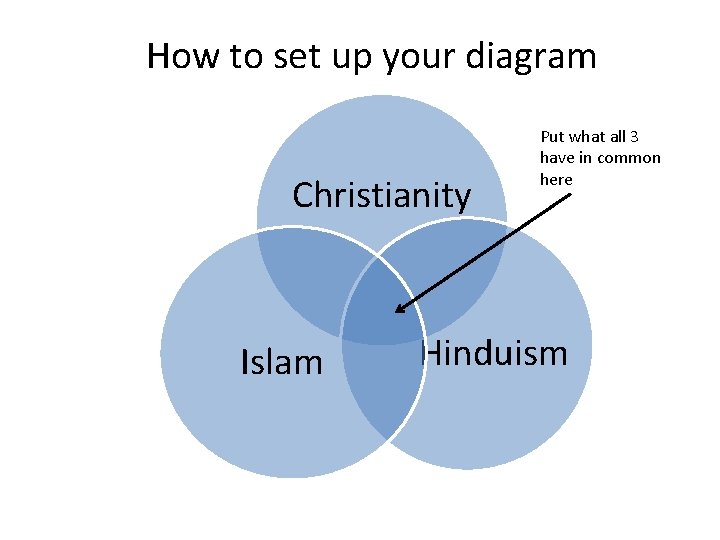 How to set up your diagram

Christianity

Put what all 3 have in common here

Islam

Hinduism